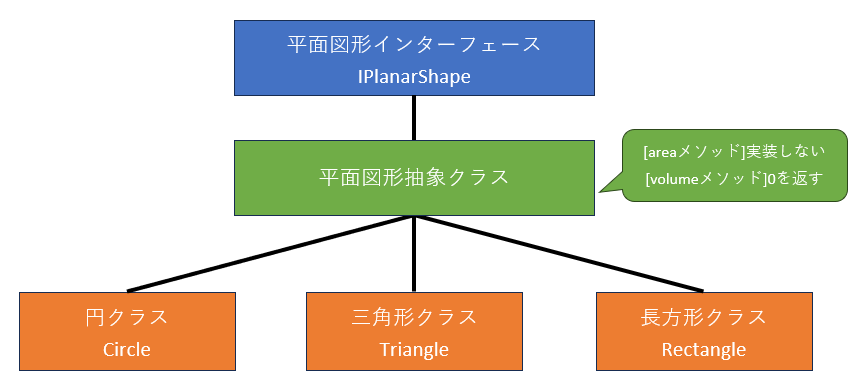 平面図形インターフェース
IPlanarShape

平面図形抽象クラス

[areaメソッド]実装しない
[volumeメソッド]0を返す

円クラス
Circle

三角形クラス
Triangle

長方形クラス
Rectangle